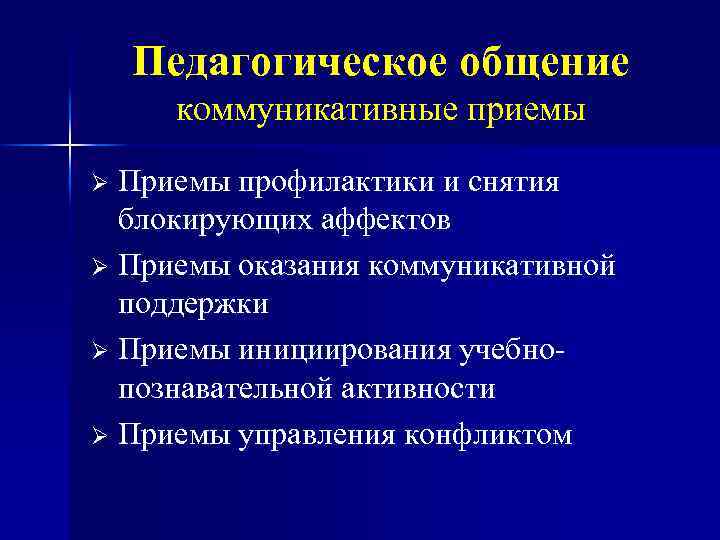 Педагогическое общение
коммуникативные приемы

➢ Приемы профилактики и снятия блокирующих аффектов
➢ Приемы оказания коммуникативной поддержки
➢ Приемы инициирования учебно-познавательной активности
➢ Приемы управления конфликтом